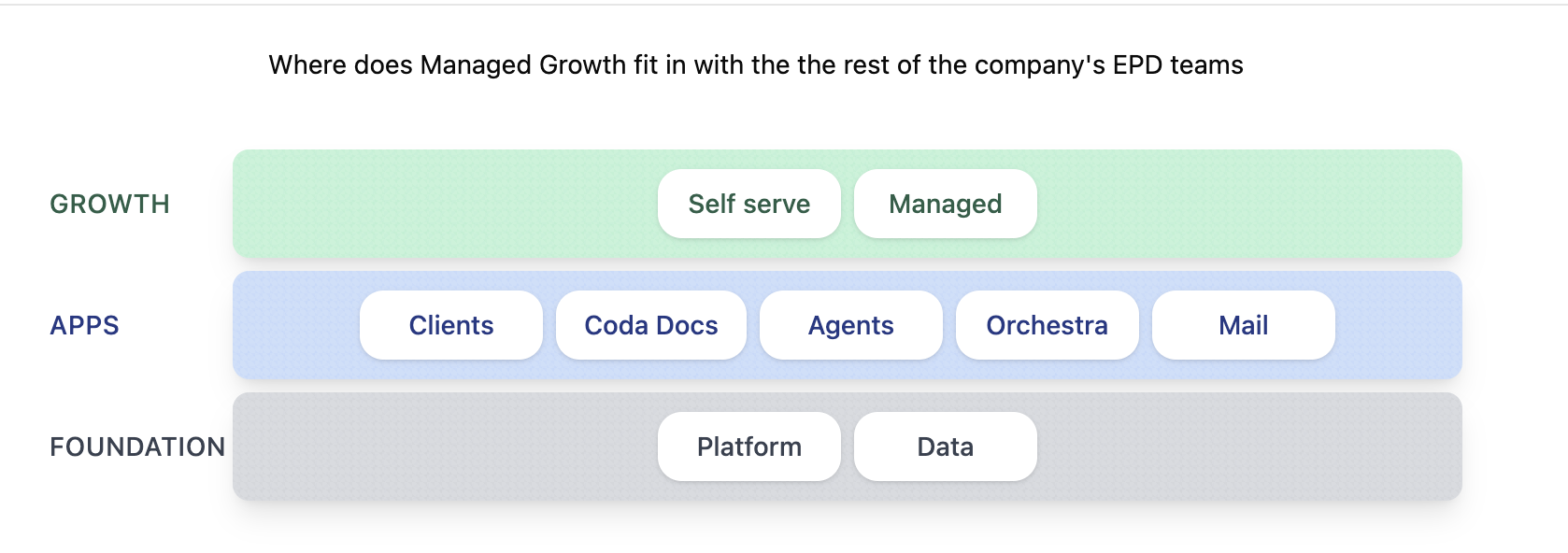 Where does Managed Growth fit in with the the rest of the company's EPD teams

GROWTH
Self serve
Managed

APPS
Clients
Coda Docs
Agents
Orchestra
Mail

FOUNDATION
Platform
Data